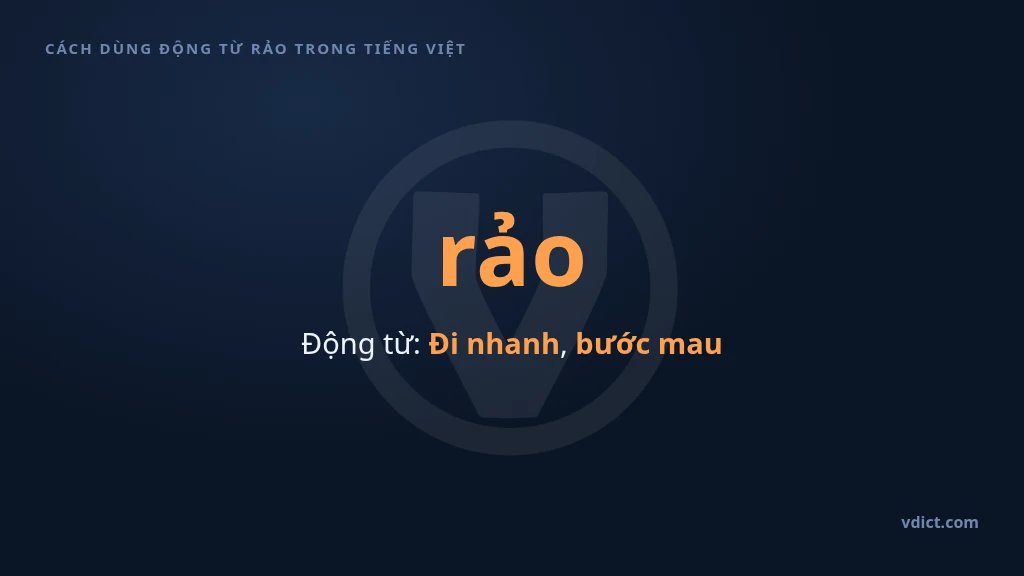 CÁCH DÙNG ĐỘNG TỪ RẢO TRONG TIẾNG VIỆT

rảo

Động từ: Đi nhanh, bước mau

vdict.com